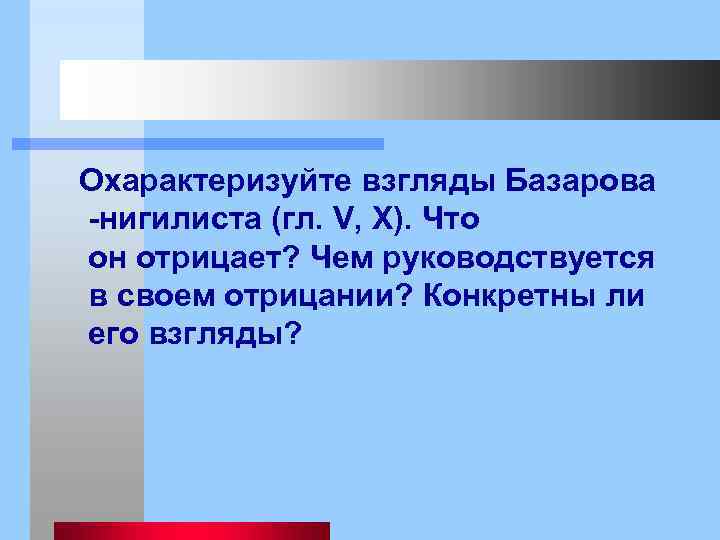 Охарактеризуйте взгляды Базарова -нигилиста (гл. V, X). Что он отрицает? Чем руководствуется в своем отрицании? Конкретны ли его взгляды?